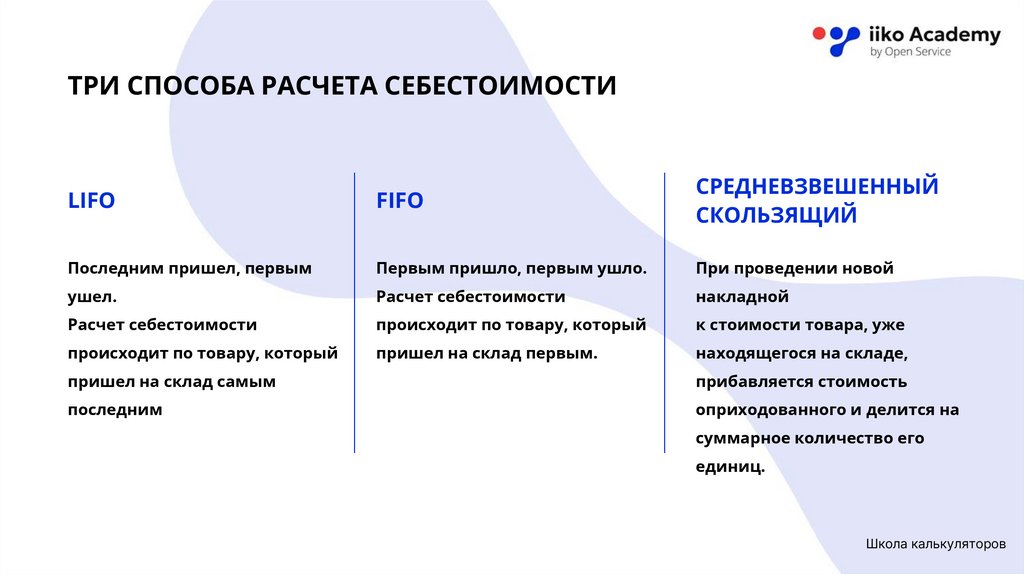 iiko Academy
by Open Service

ТРИ СПОСОБА РАСЧЕТА СЕБЕСТОИМОСТИ

LIFO

Последним пришел, первым ушел.
Расчет себестоимости происходит по товару, который пришел на склад самым последним

FIFO

Первым пришло, первым ушло.
Расчет себестоимости происходит по товару, который пришел на склад первым.

СРЕДНЕВЗВЕШЕННЫЙ СКОЛЬЗЯЩИЙ

При проведении новой накладной
к стоимости товара, уже находящегося на складе, прибавляется стоимость оприходованного и делится на суммарное количество его единиц.

Школа калькуляторов